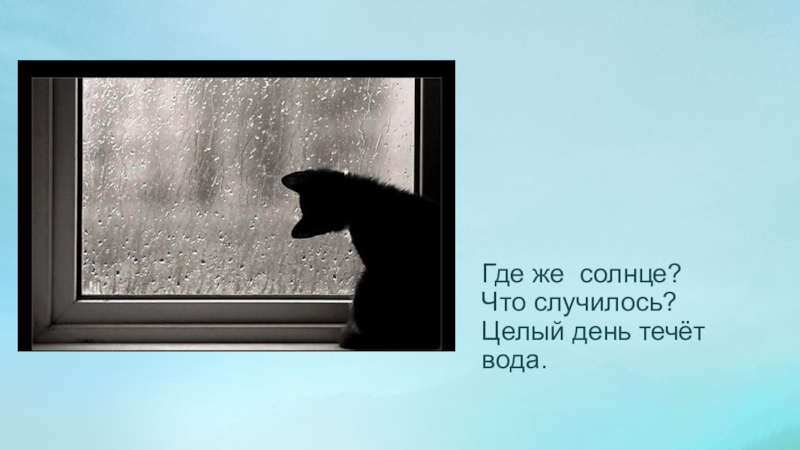 Где же солнце?
Что случилось?
Целый день течёт вода.